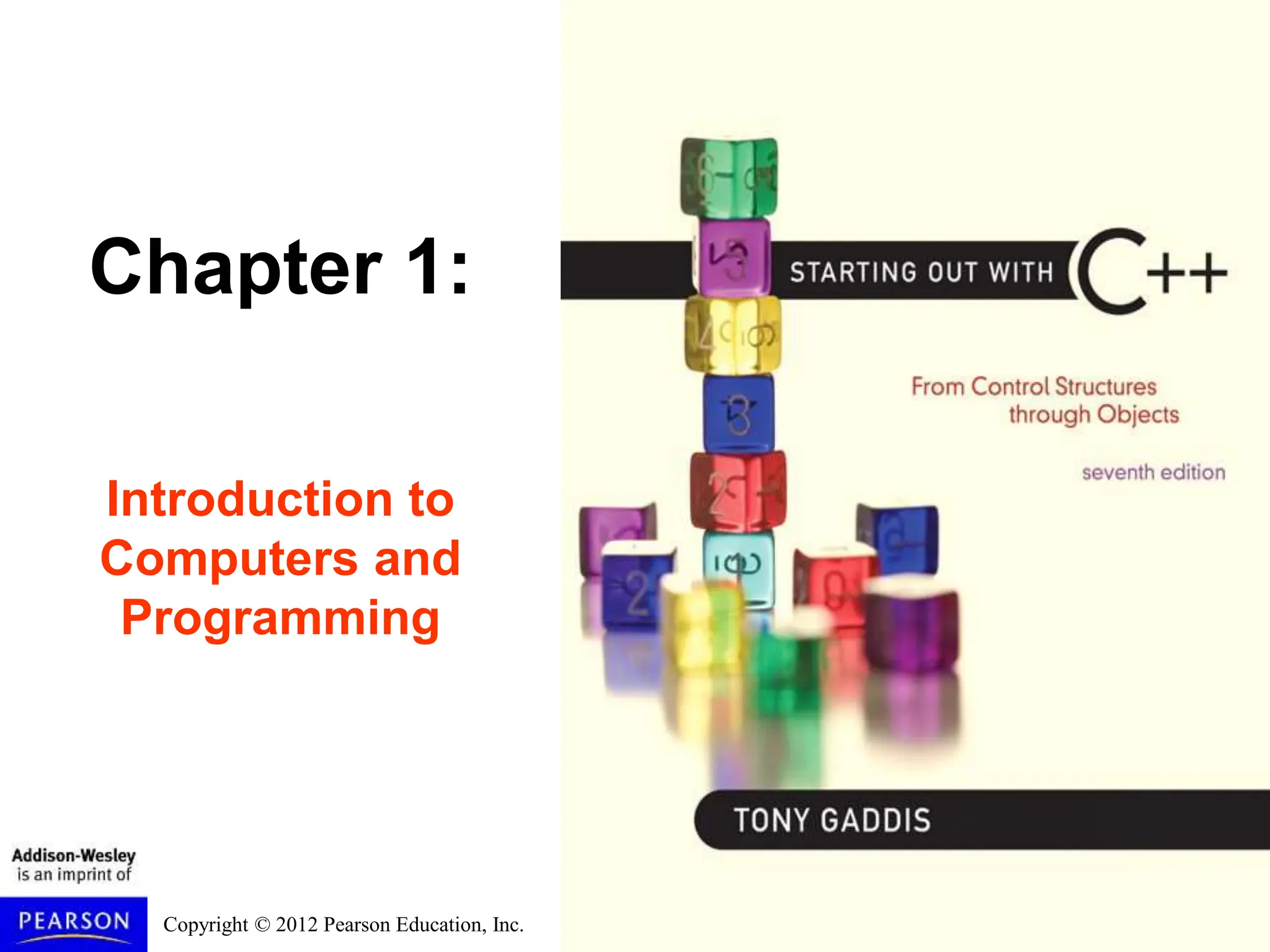 Chapter 1:

Introduction to Computers and Programming

STARTING OUT WITH C++

From Control Structures through Objects

seventh edition

TONY GADDIS

Addison-Wesley is an imprint of

PEARSON

Copyright © 2012 Pearson Education, Inc.